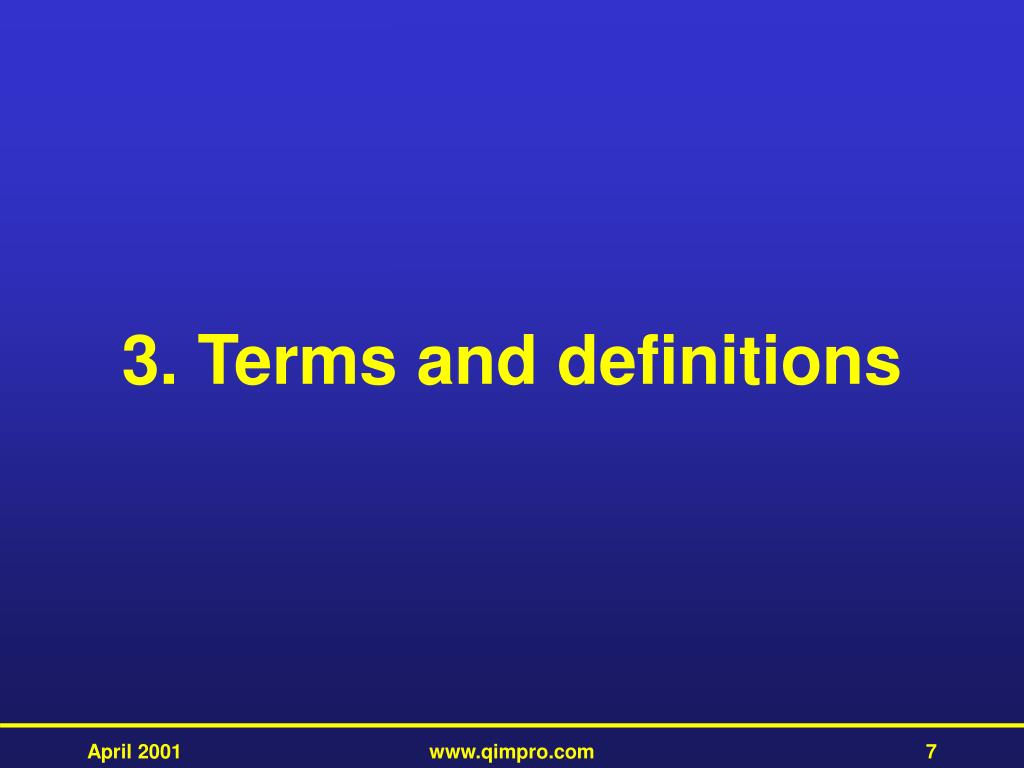 3. Terms and definitions

April 2001 www.qimpro.com 7